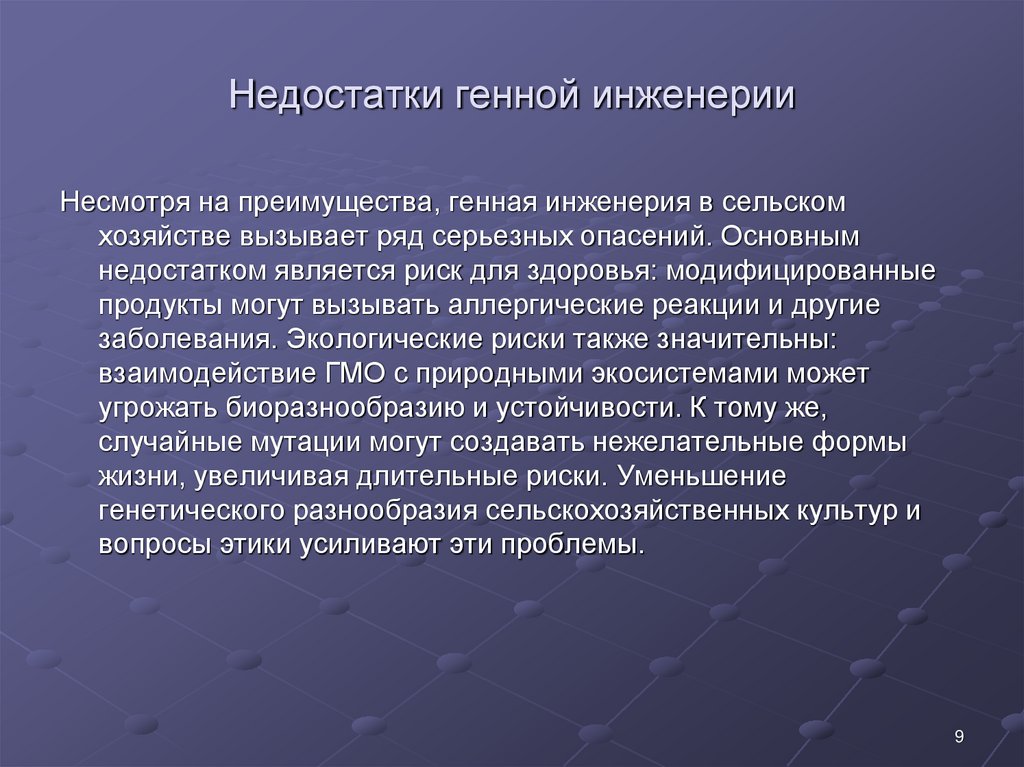 Недостатки генной инженерии

Несмотря на преимущества, генная инженерия в сельском хозяйстве вызывает ряд серьезных опасений. Основным недостатком является риск для здоровья: модифицированные продукты могут вызывать аллергические реакции и другие заболевания. Экологические риски также значительны: взаимодействие ГМО с природными экосистемами может угрожать биоразнообразию и устойчивости. К тому же, случайные мутации могут создавать нежелательные формы жизни, увеличивая длительные риски. Уменьшение генетического разнообразия сельскохозяйственных культур и вопросы этики усиливают эти проблемы.

9